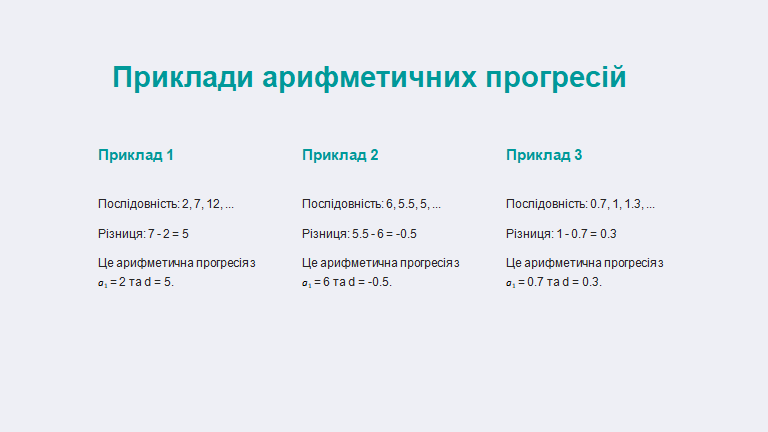 Приклади арифметичних прогресій

Приклад 1

Послідовність: 2, 7, 12, ...

Різниця: 7 - 2 = 5

Це арифметична прогресія з $a_1$ = 2 та d = 5.

Приклад 2

Послідовність: 6, 5.5, 5, ...

Різниця: 5.5 - 6 = -0.5

Це арифметична прогресія з $a_1$ = 6 та d = -0.5.

Приклад 3

Послідовність: 0.7, 1, 1.3, ...

Різниця: 1 - 0.7 = 0.3

Це арифметична прогресія з $a_1$ = 0.7 та d = 0.3.